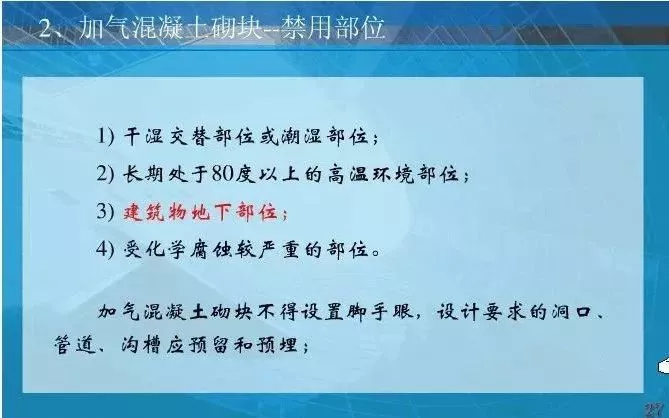 2、加气混凝土砌块--禁用部位

1) 干湿交替部位或潮湿部位；

2) 长期处于80度以上的高温环境部位；

3) 建筑物地下部位；

4) 受化学腐蚀较严重的部位。

加气混凝土砌块不得设置脚手眼，设计要求的洞口、管道、沟槽应预留和预埋；

27